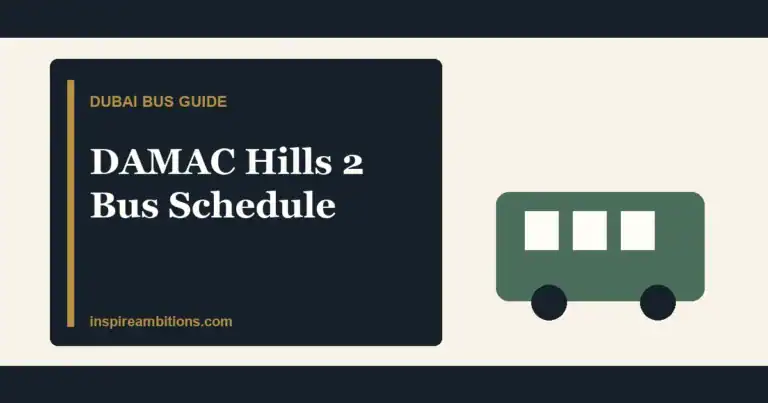 DUBAI BUS GUIDE

DAMAC Hills 2 Bus Schedule

inspireambitions.com